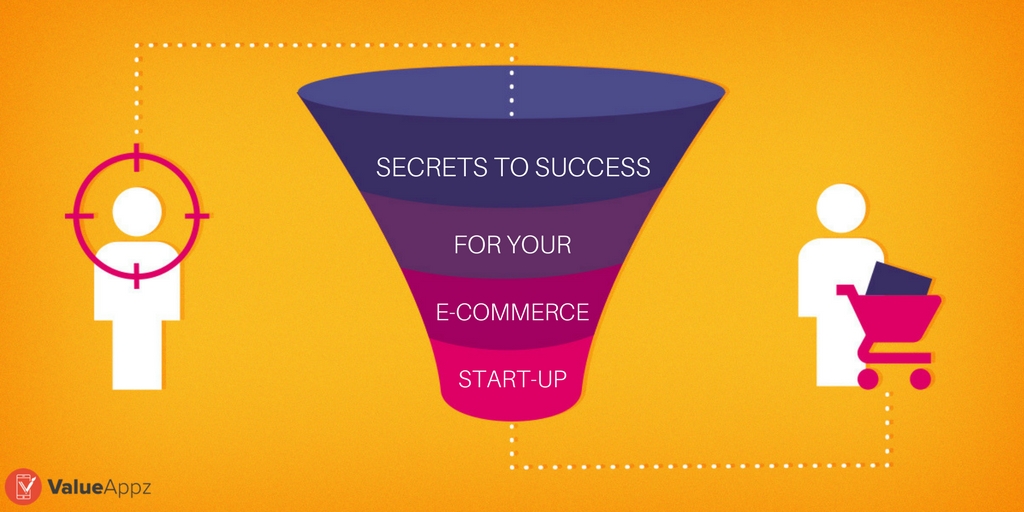 SECRETS TO SUCCESS

FOR YOUR

E-COMMERCE

START-UP

ValueAppz